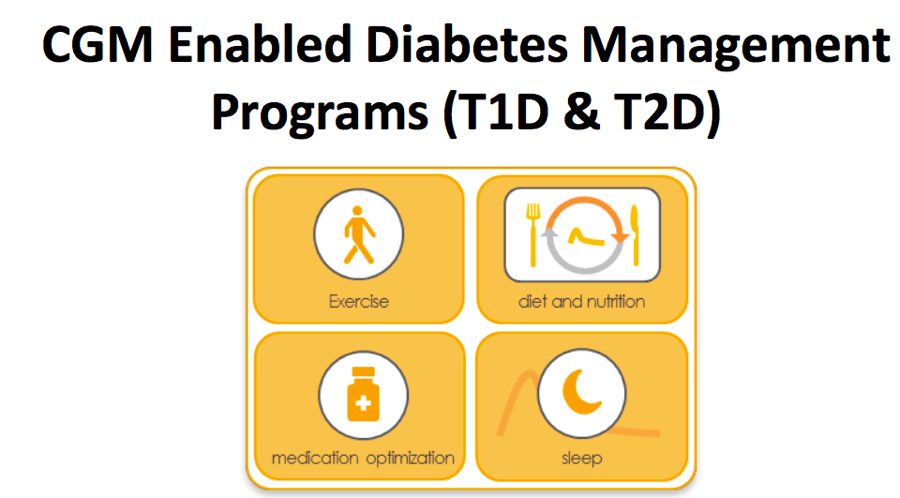 CGM Enabled Diabetes Management Programs (T1D & T2D)

Exercise

diet and nutrition

medication optimization

sleep